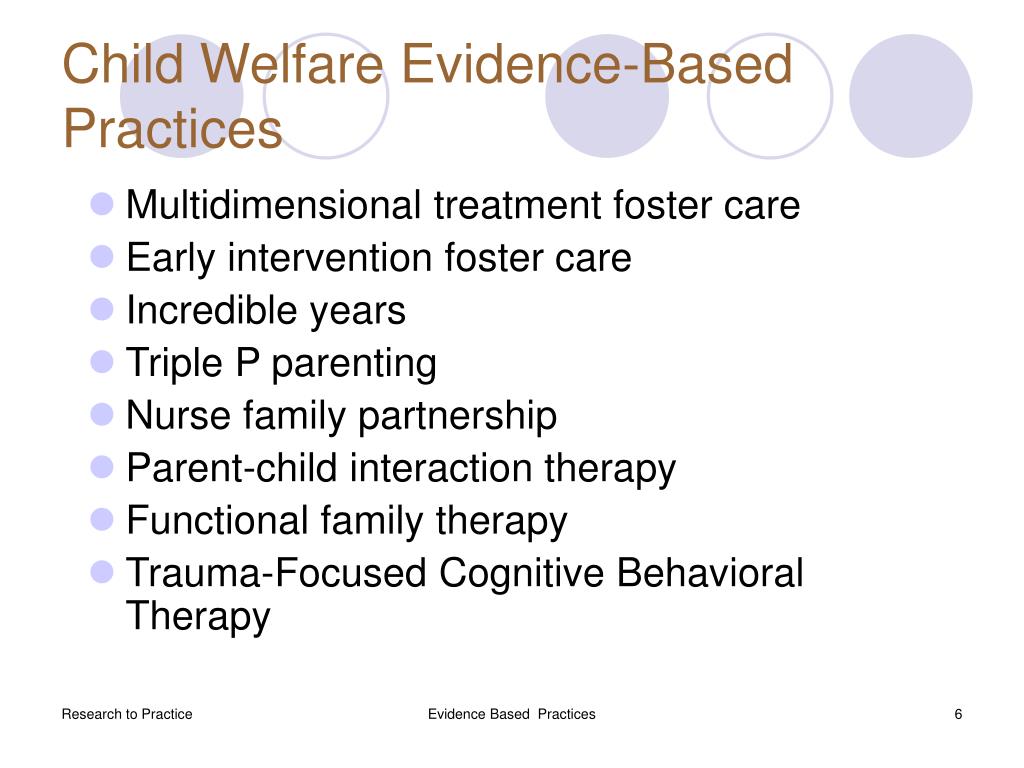 Child Welfare Evidence-Based Practices

- Multidimensional treatment foster care
- Early intervention foster care
- Incredible years
- Triple P parenting
- Nurse family partnership
- Parent-child interaction therapy
- Functional family therapy
- Trauma-Focused Cognitive Behavioral Therapy

Research to Practice

Evidence Based Practices

6